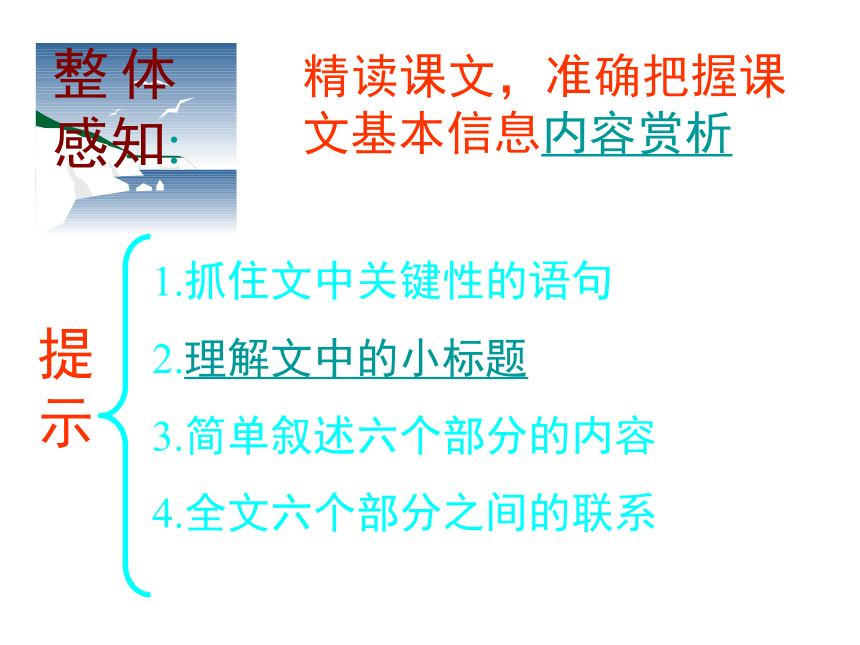 整体感知:

精读课文，准确把握课文基本信息内容赏析

提示

1.抓住文中关键性的语句

2.理解文中的小标题

3.简单叙述六个部分的内容

4.全文六个部分之间的联系